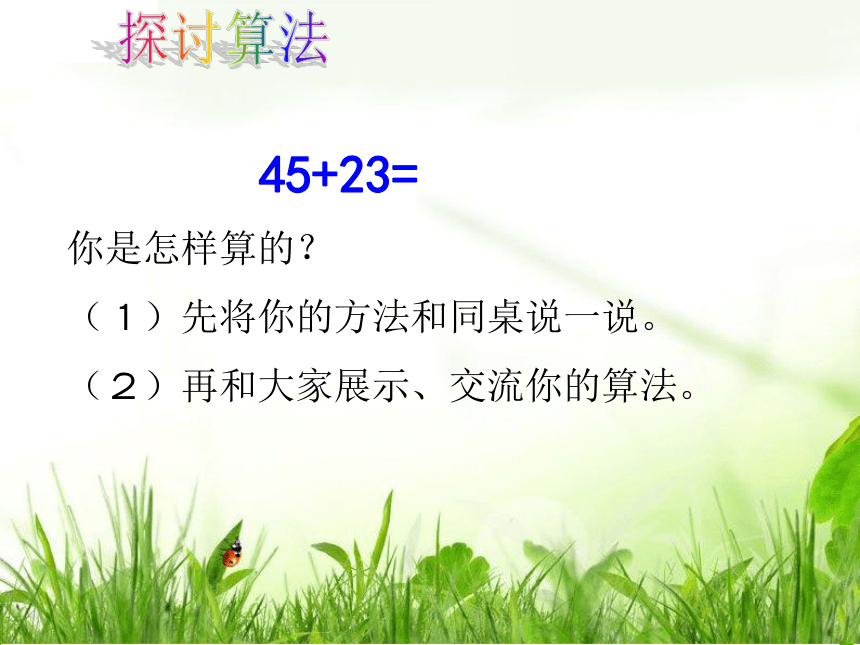 探讨算法

$45+23=$

你是怎样算的？

（１）先将你的方法和同桌说一说。

（２）再和大家展示、交流你的算法。